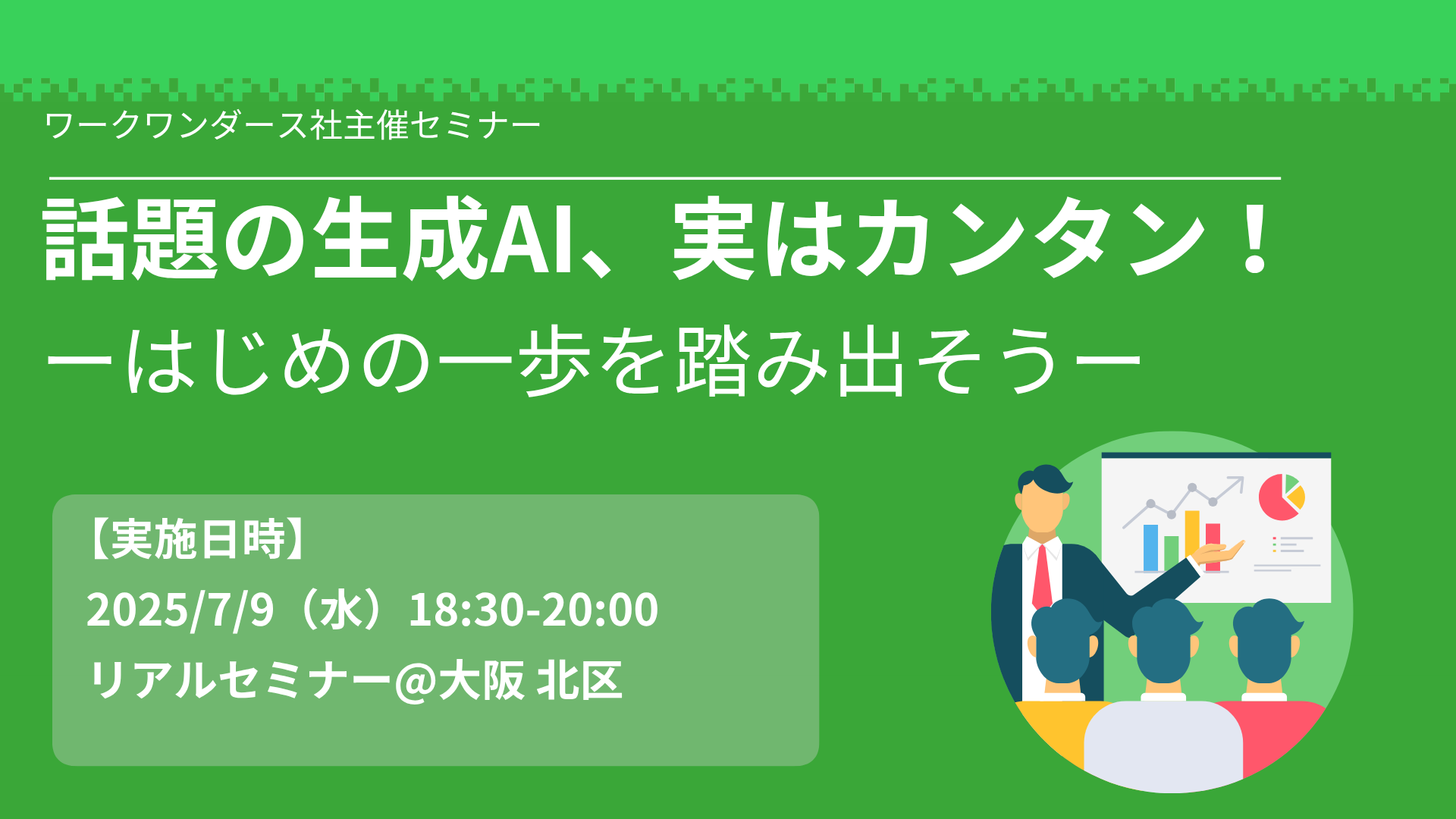 ワークワンダース社主催セミナー

話題の生成AI、実はカンタン！
ーはじめの一歩を踏み出そうー

【実施日時】
2025/7/9（水）18:30-20:00
リアルセミナー@大阪 北区